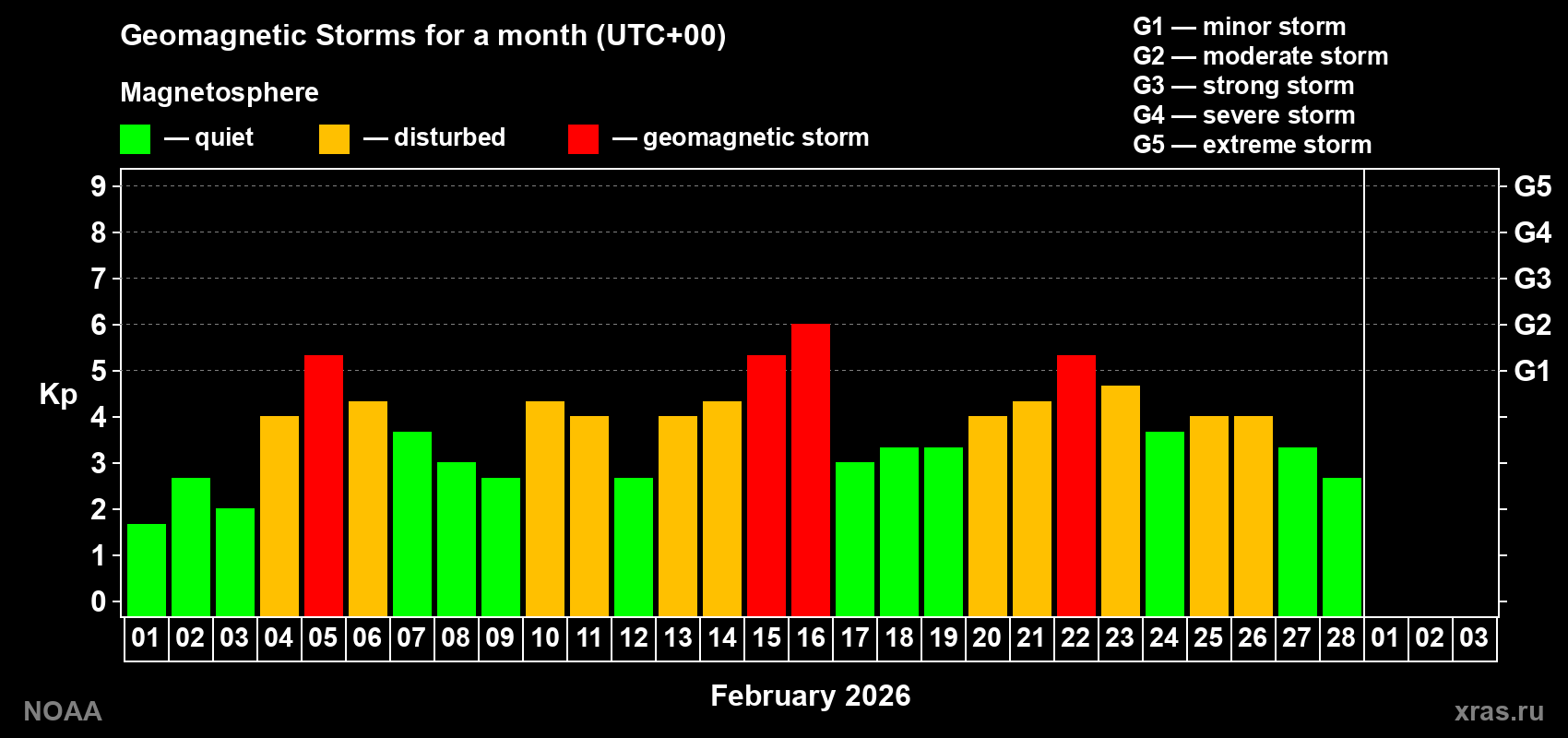 Geomagnetic Storms for a month (UTC+00)

Magnetosphere

— quiet — disturbed — geomagnetic storm

G1 — minor storm
G2 — moderate storm
G3 — strong storm
G4 — severe storm
G5 — extreme storm

Kp

9
8
7
6
5
4
3
2
1
0

G5
G4
G3
G2
G1

01 02 03 04 05 06 07 08 09 10 11 12 13 14 15 16 17 18 19 20 21 22 23 24 25 26 27 28 01 02 03

February 2026

NOAA

xras.ru